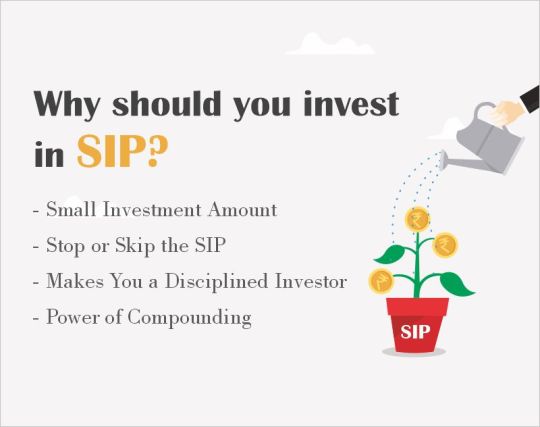 Why should you invest in SIP?

- Small Investment Amount
- Stop or Skip the SIP
- Makes You a Disciplined Investor
- Power of Compounding

₹ ₹ ₹

SIP